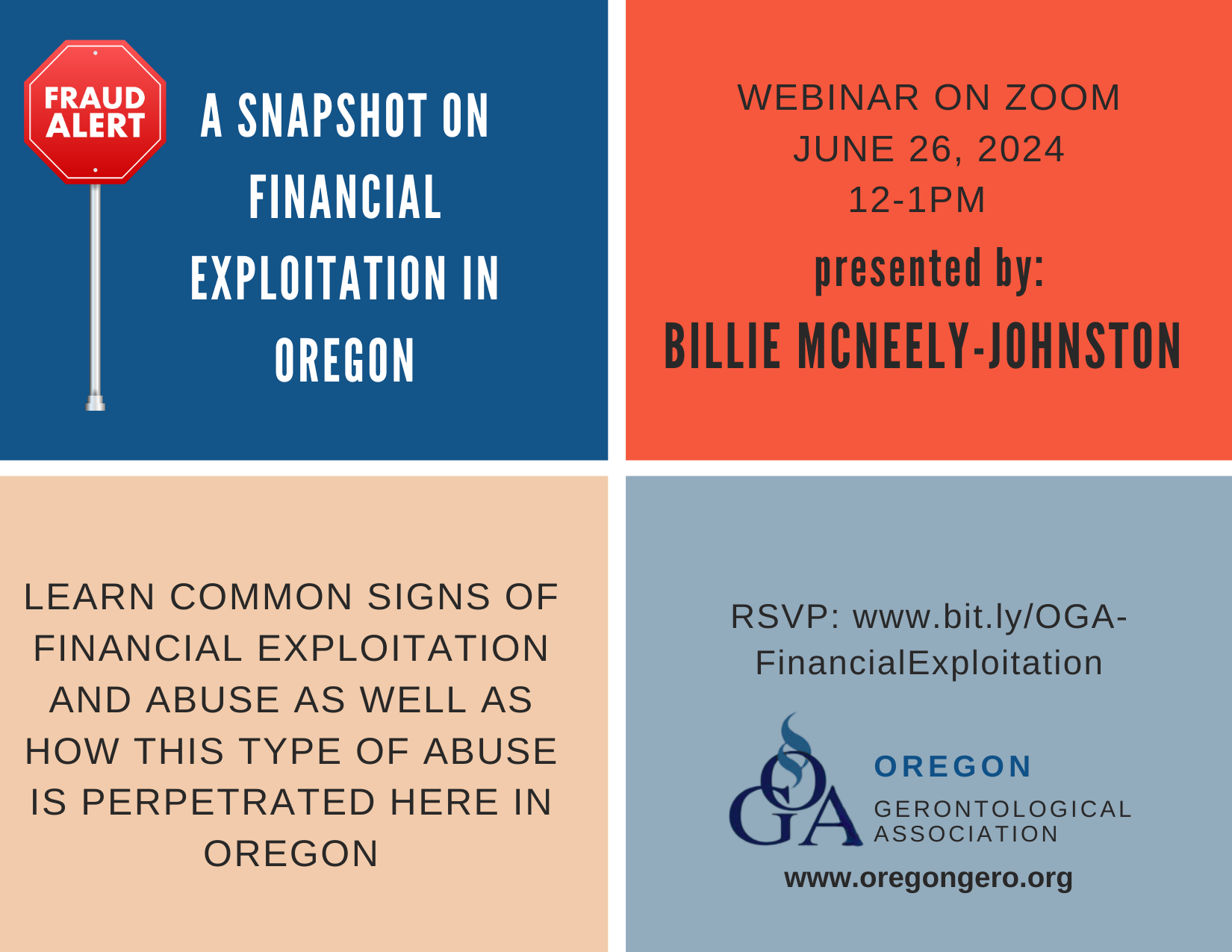 FRAUD ALERT

A SNAPSHOT ON FINANCIAL EXPLOITATION IN OREGON

WEBINAR ON ZOOM
JUNE 26, 2024
12-1PM

presented by:

BILLIE MCNEELY-JOHNSTON

LEARN COMMON SIGNS OF FINANCIAL EXPLOITATION AND ABUSE AS WELL AS HOW THIS TYPE OF ABUSE IS PERPETRATED HERE IN OREGON

RSVP: www.bit.ly/OGA-FinancialExploitation

OGA

OREGON
GERONTOLOGICAL ASSOCIATION

www.oregongero.org